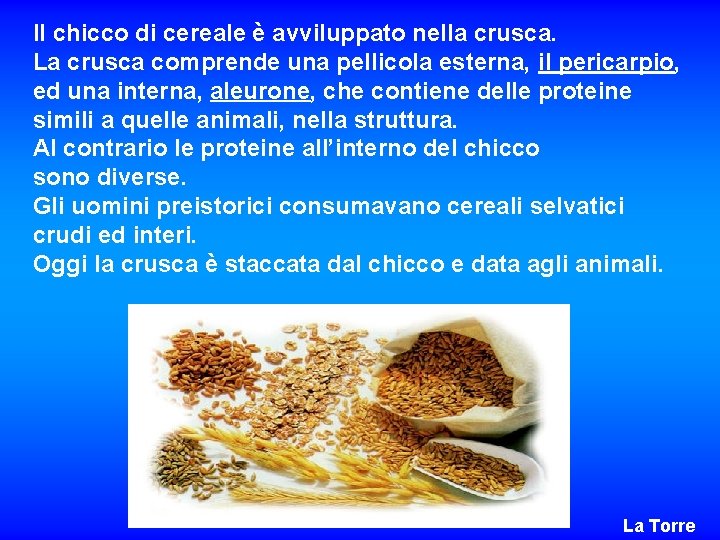 Il chicco di cereale è avviluppato nella crusca.
La crusca comprende una pellicola esterna, il pericarpio, ed una interna, aleurone, che contiene delle proteine simili a quelle animali, nella struttura.
Al contrario le proteine all'interno del chicco sono diverse.
Gli uomini preistorici consumavano cereali selvatici crudi ed interi.
Oggi la crusca è staccata dal chicco e data agli animali.

La Torre